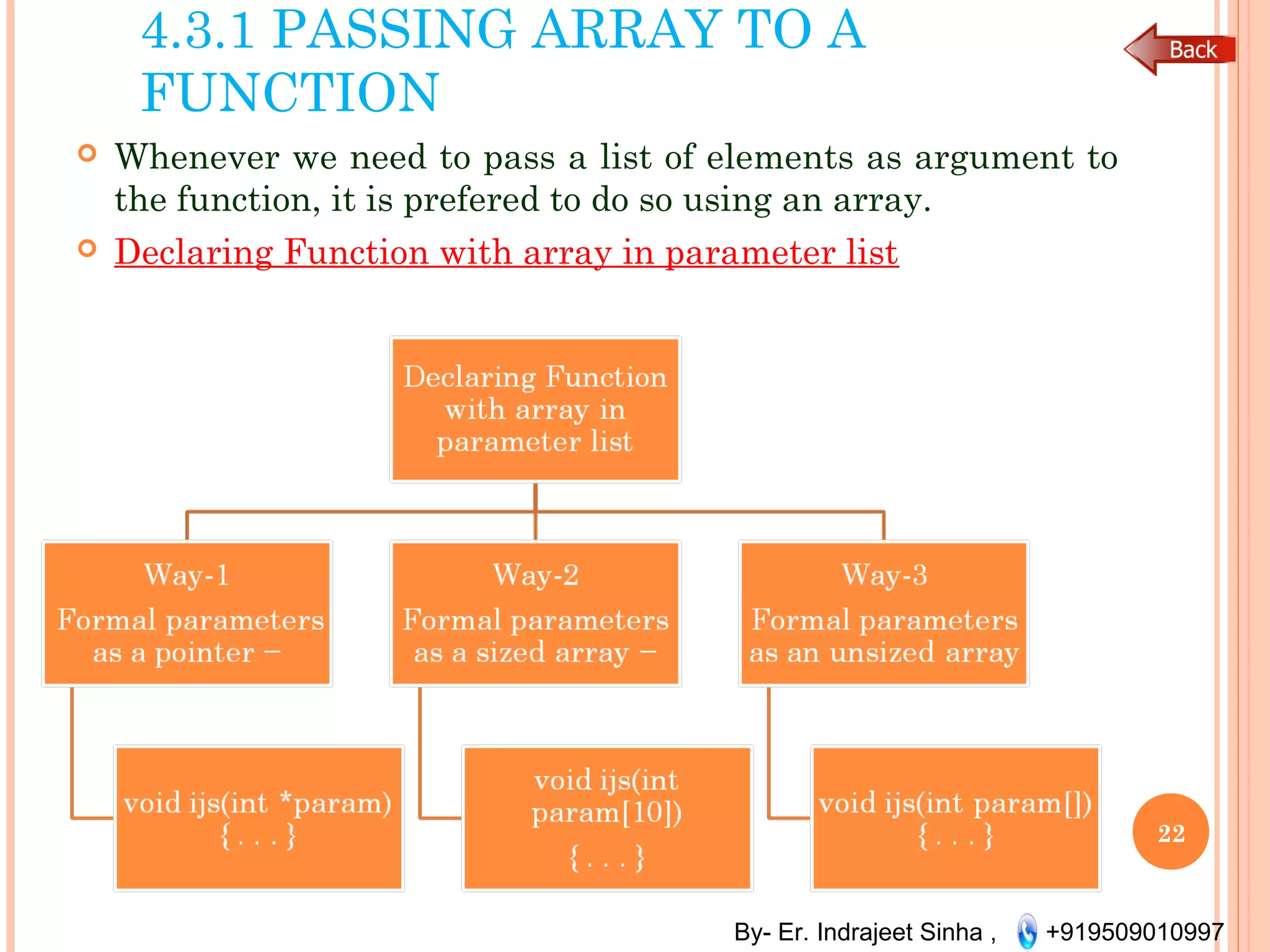 4.3.1 PASSING ARRAY TO A FUNCTION

Back

Whenever we need to pass a list of elements as argument to the function, it is prefered to do so using an array.

Declaring Function with array in parameter list

Declaring Function with array in parameter list

Way-1
Formal parameters as a pointer –

Way-2
Formal parameters as a sized array –

Way-3
Formal parameters as an unsized array

void ijs(int *param)
{ . . . }

void ijs(int param[10])
{ . . . }

void ijs(int param[])
{ . . . }

22

By- Er. Indrajeet Sinha , +919509010997